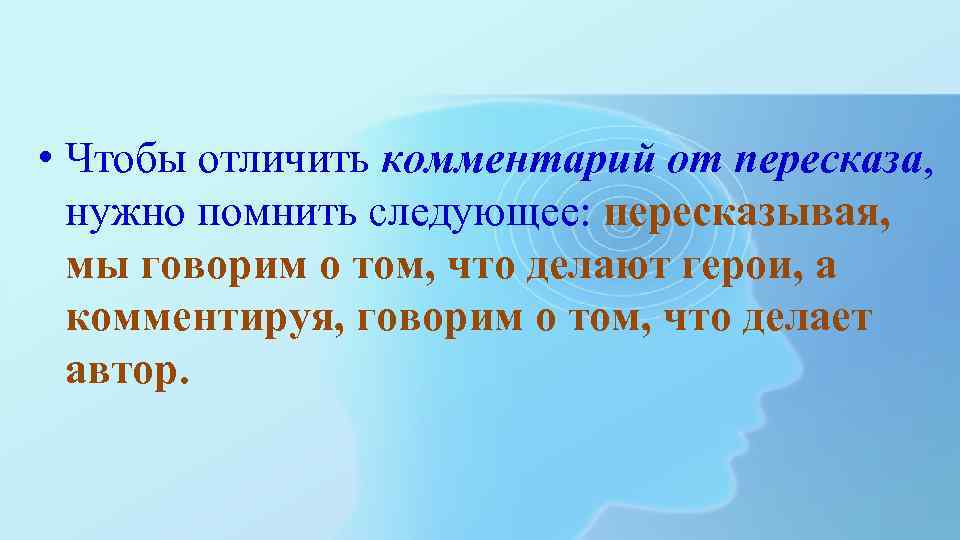 • Чтобы отличить комментарий от пересказа, нужно помнить следующее: пересказывая, мы говорим о том, что делают герои, а комментируя, говорим о том, что делает автор.